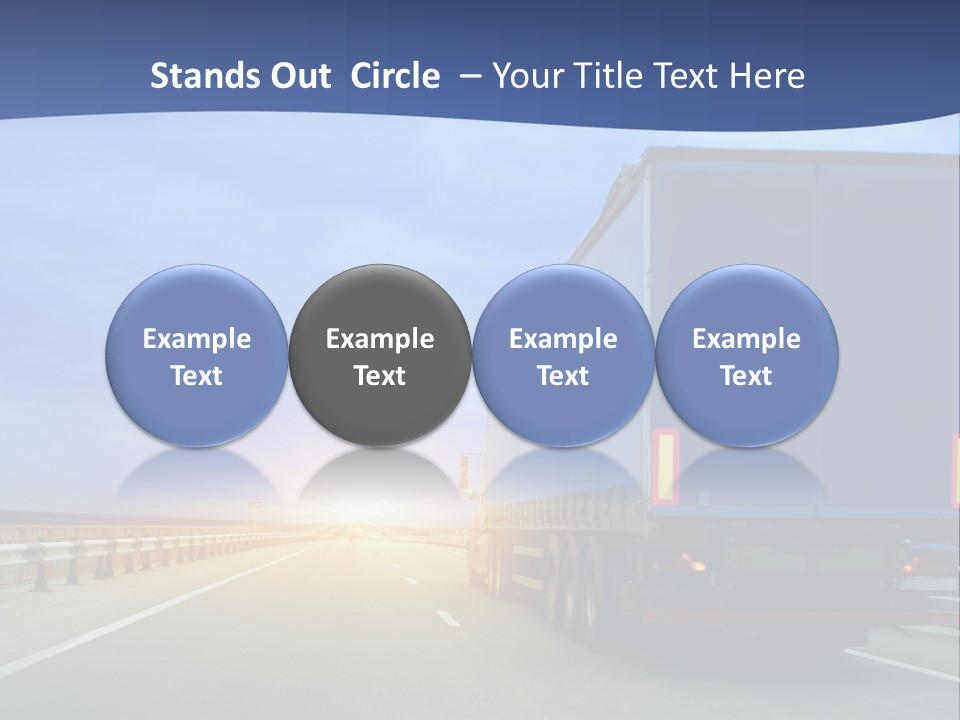 Stands Out Circle – Your Title Text Here

Example Text

Example Text

Example Text

Example Text